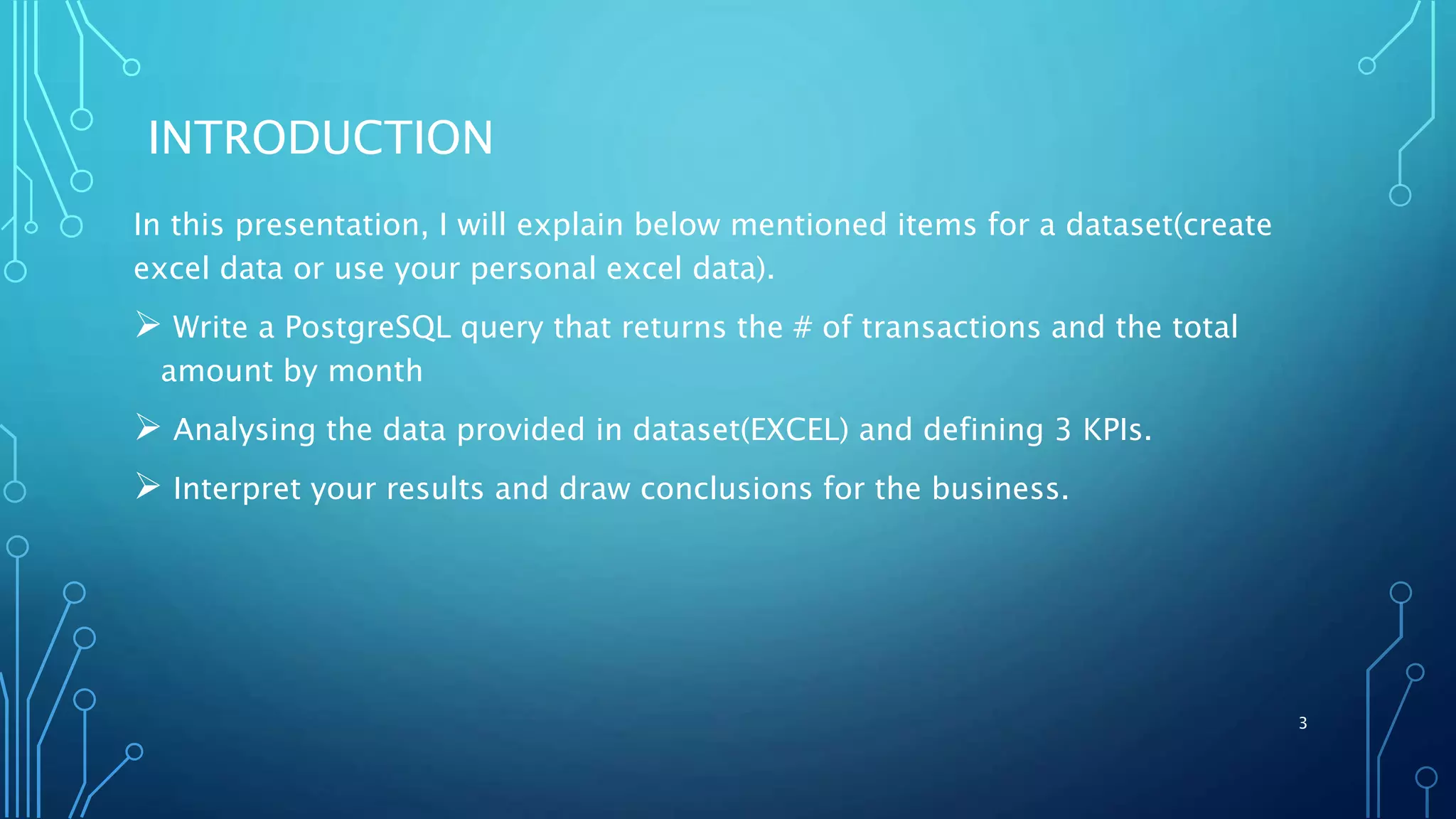 INTRODUCTION

In this presentation, I will explain below mentioned items for a dataset(create excel data or use your personal excel data).

➢ Write a PostgreSQL query that returns the # of transactions and the total amount by month

➢ Analysing the data provided in dataset(EXCEL) and defining 3 KPIs.

➢ Interpret your results and draw conclusions for the business.

3